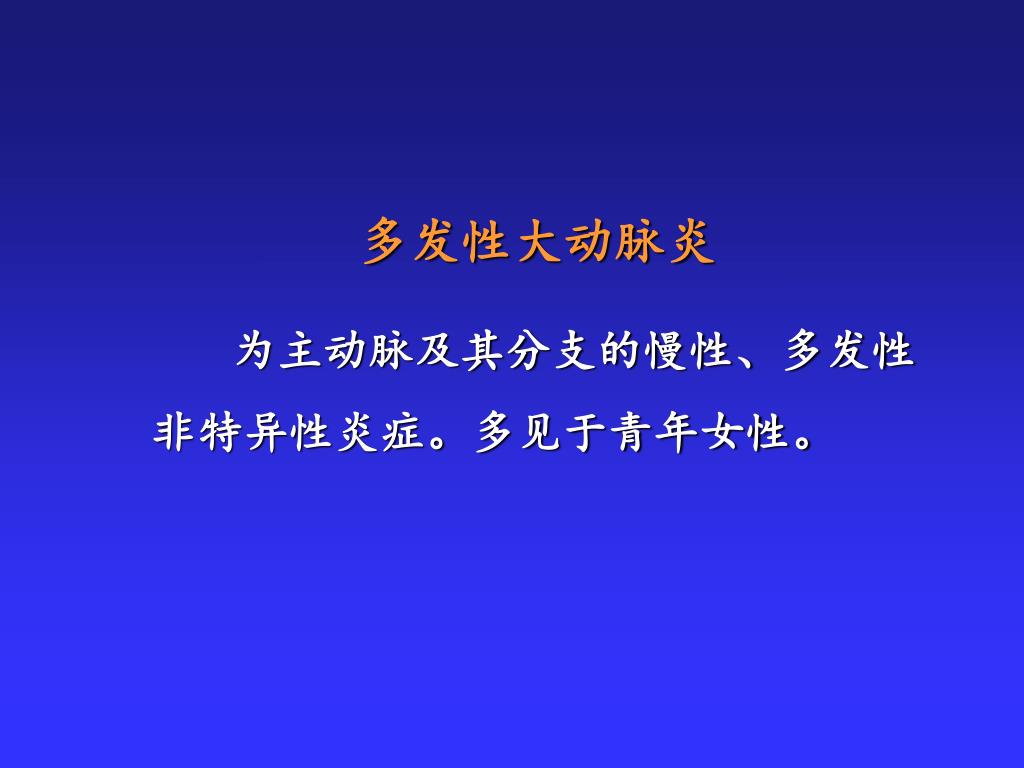 多发性大动脉炎

为主动脉及其分支的慢性、多发性非特异性炎症。多见于青年女性。